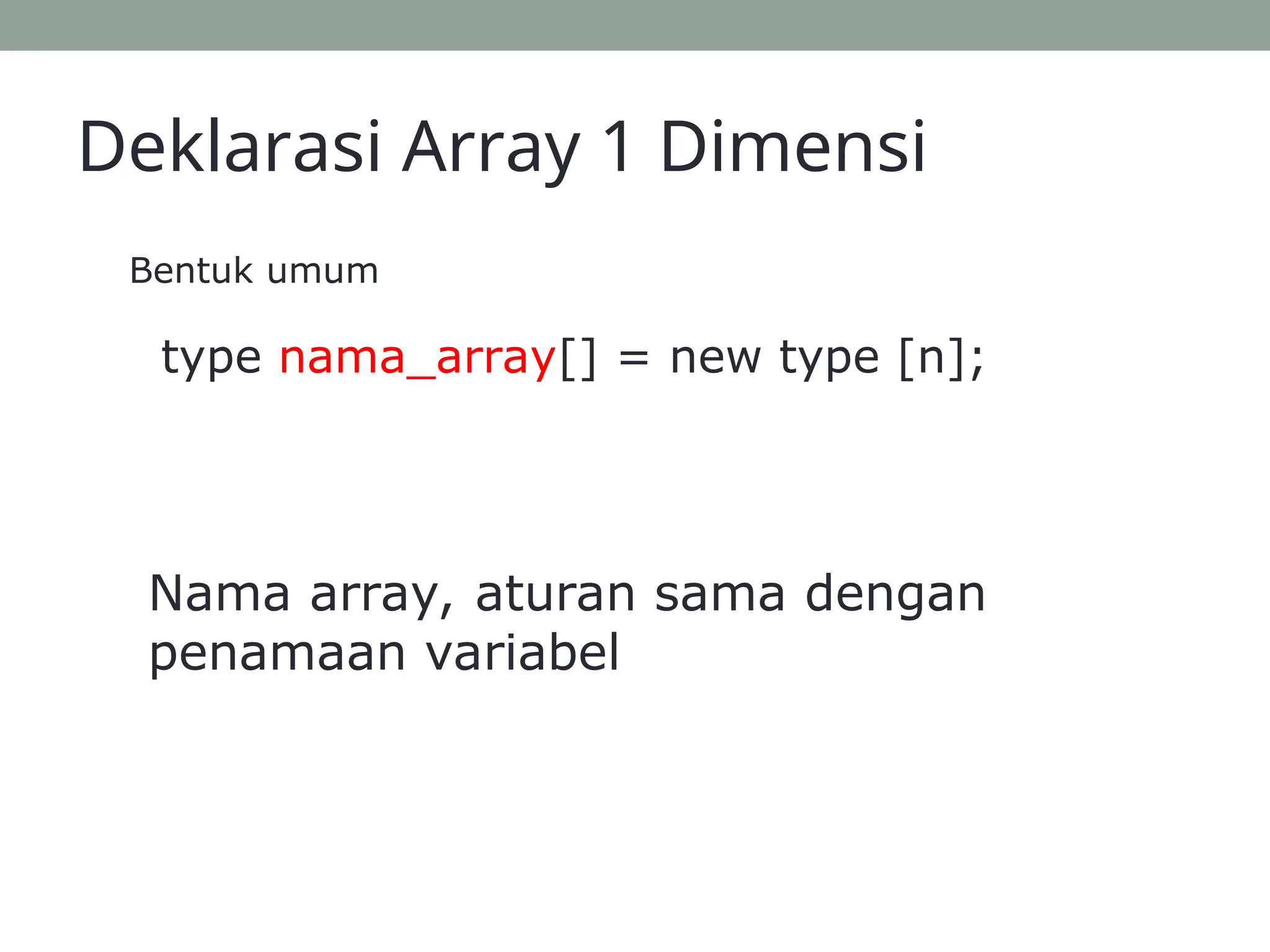 Deklarasi Array 1 Dimensi

Bentuk umum

type nama_array[] = new type [n];

Nama array, aturan sama dengan penamaan variabel